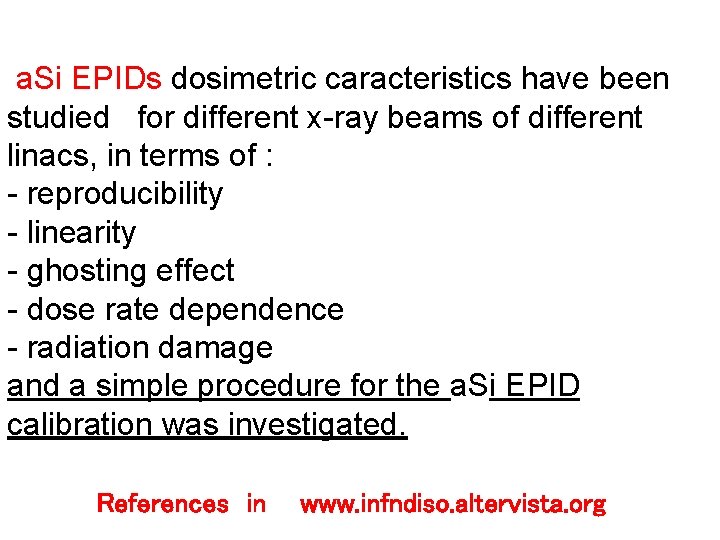 aSi EPIDs dosimetric caracteristics have been studied for different x-ray beams of different linacs, in terms of :
- reproducibility
- linearity
- ghosting effect
- dose rate dependence
- radiation damage
and a simple procedure for the aSi EPID calibration was investigated.

References in www.infndiso.altervista.org